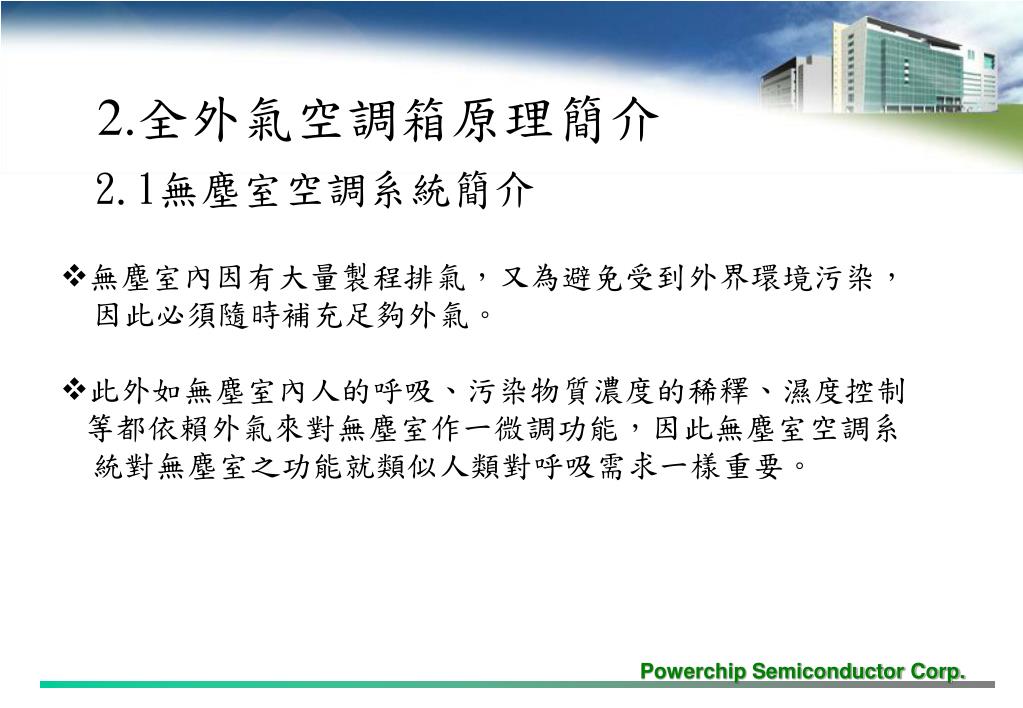 2.全外氣空調箱原理簡介

2.1無塵室空調系統簡介

❖無塵室內因有大量製程排氣，又為避免受到外界環境污染，因此必須隨時補充足夠外氣。

❖此外如無塵室內人的呼吸、污染物質濃度的稀釋、濕度控制等都依賴外氣來對無塵室作一微調功能，因此無塵室空調系統對無塵室之功能就類似人類對呼吸需求一樣重要。

Powerchip Semiconductor Corp.